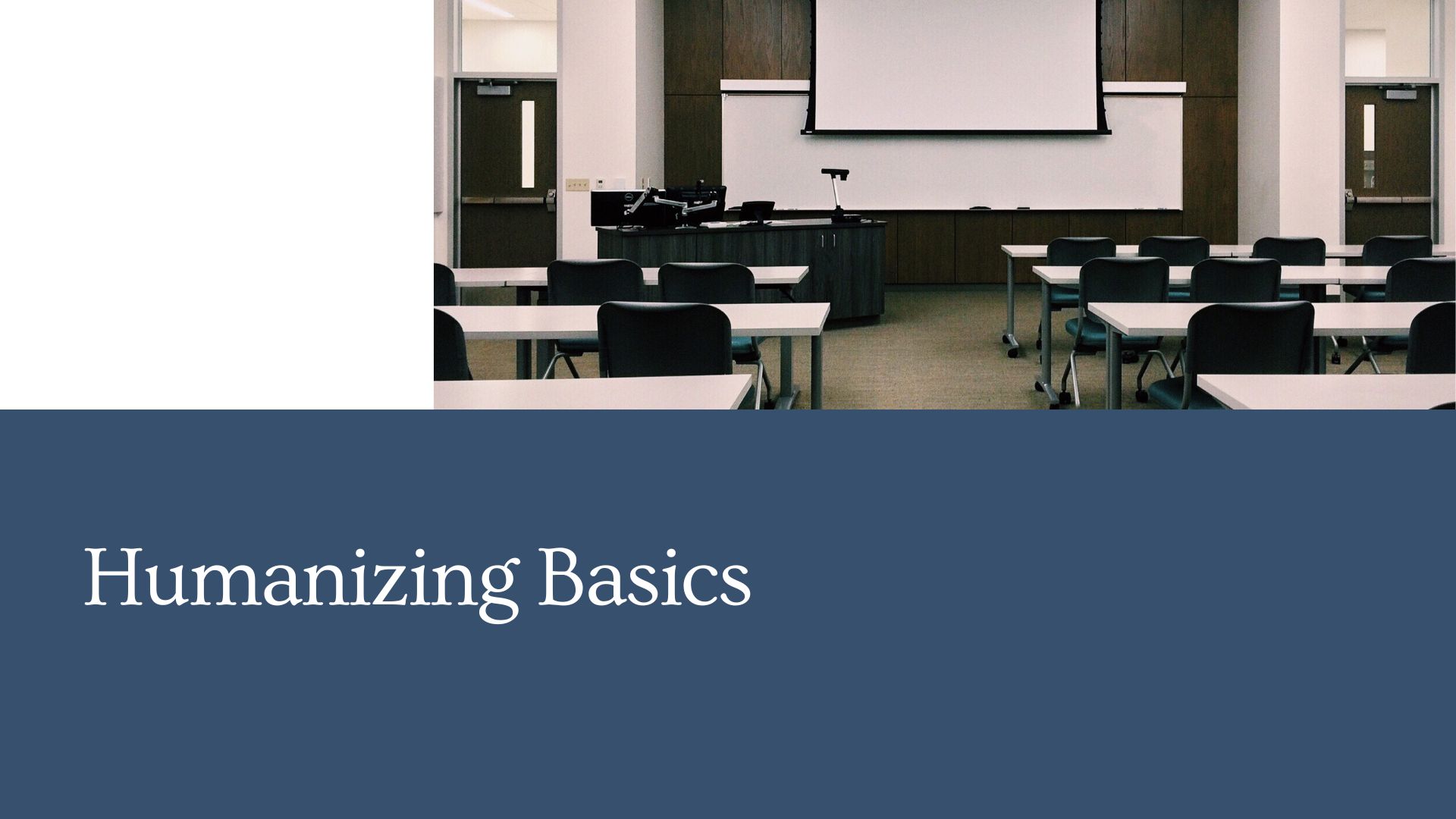 Humanizing Basics